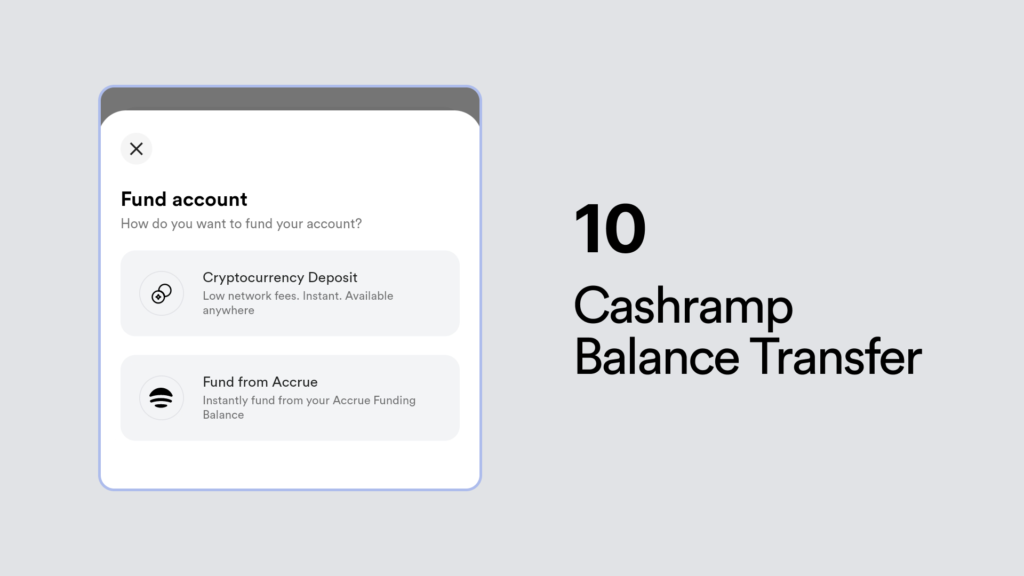 Fund account
How do you want to fund your account?

Cryptocurrency Deposit
Low network fees. Instant. Available anywhere

Fund from Accrue
Instantly fund from your Accrue Funding Balance

10
Cashramp Balance Transfer